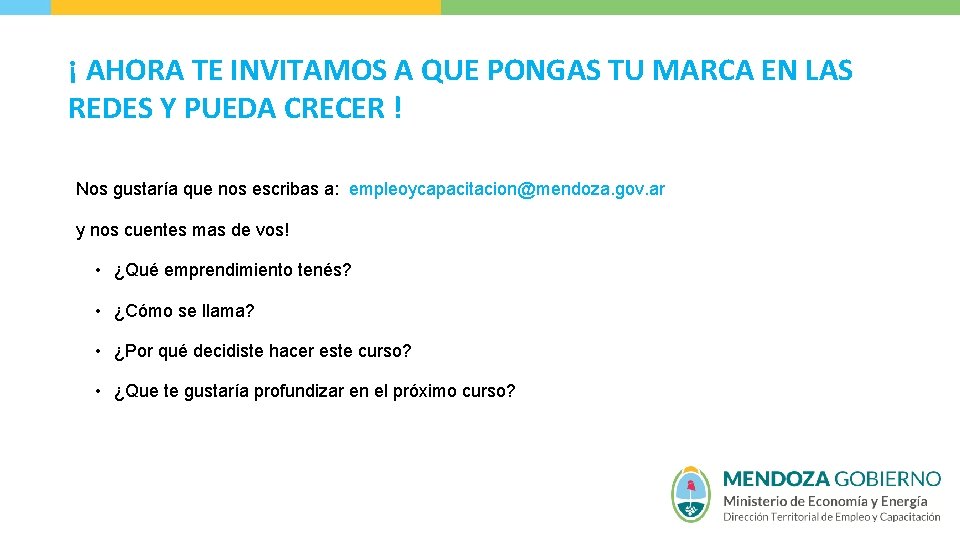 ¡ AHORA TE INVITAMOS A QUE PONGAS TU MARCA EN LAS REDES Y PUEDA CRECER !

Nos gustaría que nos escribas a: empleoycapacitacion@mendoza.gov.ar

y nos cuentes mas de vos!

• ¿Qué emprendimiento tenés?

• ¿Cómo se llama?

• ¿Por qué decidiste hacer este curso?

• ¿Que te gustaría profundizar en el próximo curso?

MENDOZA GOBIERNO
Ministerio de Economía y Energía
Dirección Territorial de Empleo y Capacitación